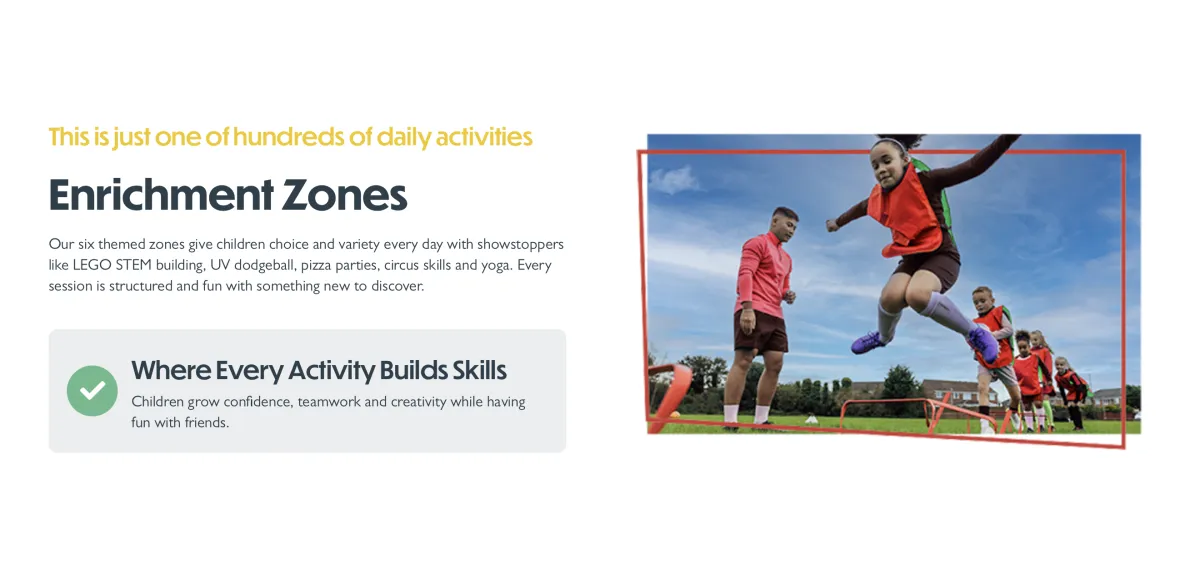 This is just one of hundreds of daily activities

Enrichment Zones

Our six themed zones give children choice and variety every day with showstoppers like LEGO STEM building, UV dodgeball, pizza parties, circus skills and yoga. Every session is structured and fun with something new to discover.

Where Every Activity Builds Skills

Children grow confidence, teamwork and creativity while having fun with friends.